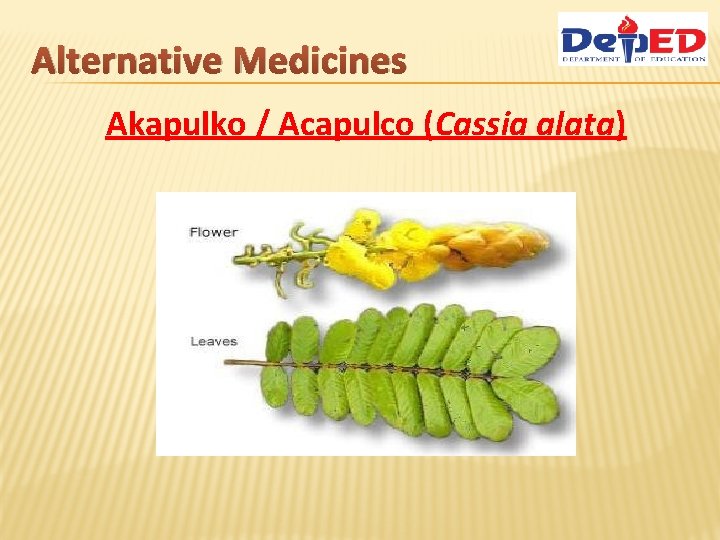 Alternative Medicines

DepED
DEPARTMENT OF EDUCATION

Akapulko / Acapulco (Cassia alata)

Flower

Leaves